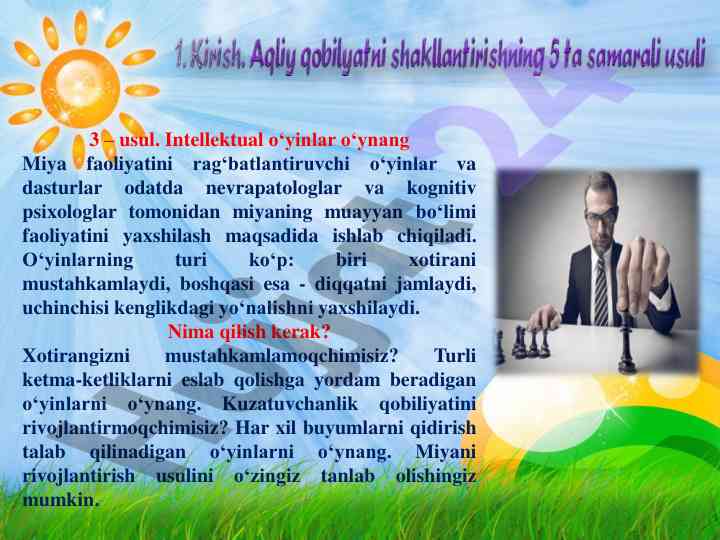 1. Kirish. Aqliy qobilyatni shakllantirishning 5 ta samarali usuli

3 – usul. Intellektual o‘yinlar o‘ynang

Miya faoliyatini rag‘batlantiruvchi o‘yinlar va dasturlar odatda nevrapatologlar va kognitiv psixologlar tomonidan miyaning muayyan bo‘limi faoliyatini yaxshilash maqsadida ishlab chiqiladi. O‘yinlarning turi ko‘p: biri xotirani mustahkamlaydi, boshqasi esa - diqqatni jamlaydi, uchinchisi kenglikdagi yo‘nalishni yaxshilaydi.

Nima qilish kerak?

Xotirangizni mustahkamlamoqchimisiz? Turli ketma-ketliklarni eslab qolishga yordam beradigan o‘yinlarni o‘ynang. Kuzatuvchanlik qobiliyatini rivojlantirmoqchimisiz? Har xil buyumlarni qidirish talab qilinadigan o‘yinlarni o‘ynang. Miyani rivojlantirish usulini o‘zingiz tanlab olishingiz mumkin.